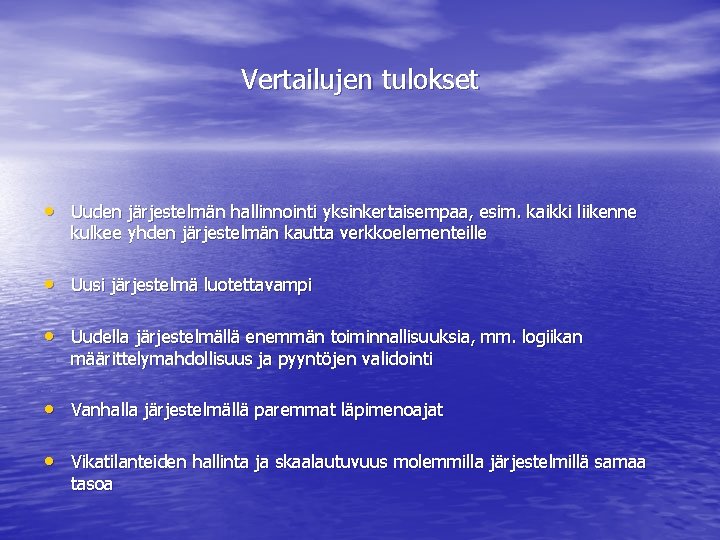 Vertailujen tulokset

• Uuden järjestelmän hallinnointi yksinkertaisempaa, esim. kaikki liikenne kulkee yhden järjestelmän kautta verkkoelementeille

• Uusi järjestelmä luotettavampi

• Uudella järjestelmällä enemmän toiminnallisuuksia, mm. logiikan määrittelymahdollisuus ja pyyntöjen validointi

• Vanhalla järjestelmällä paremmat läpimenoajat

• Vikatilanteiden hallinta ja skaalautuvuus molemmilla järjestelmillä samaa tasoa